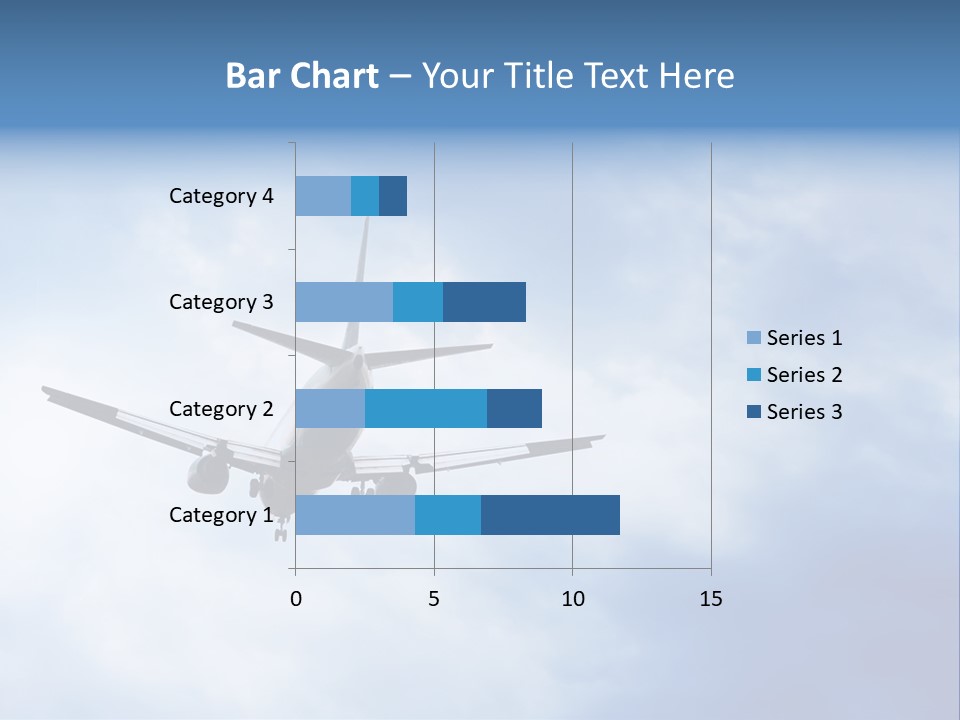 Bar Chart – Your Title Text Here

Category 4
Category 3
Category 2
Category 1

0
5
10
15

Series 1
Series 2
Series 3